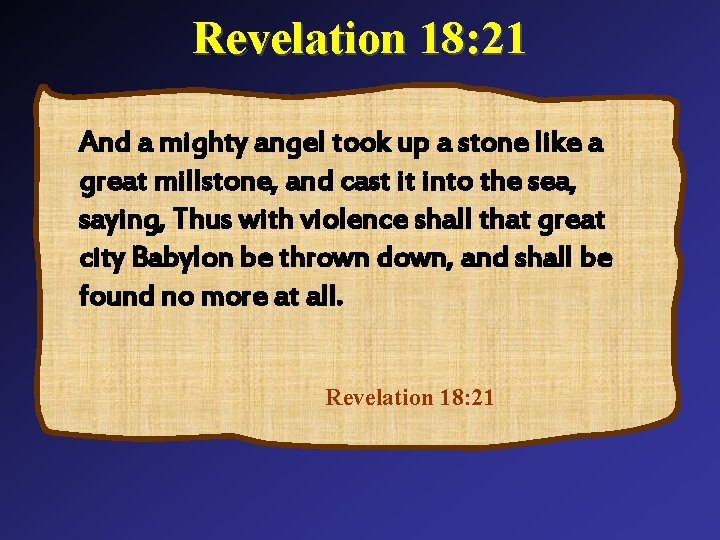 Revelation 18:21

And a mighty angel took up a stone like a great millstone, and cast it into the sea, saying, Thus with violence shall that great city Babylon be thrown down, and shall be found no more at all.

Revelation 18:21